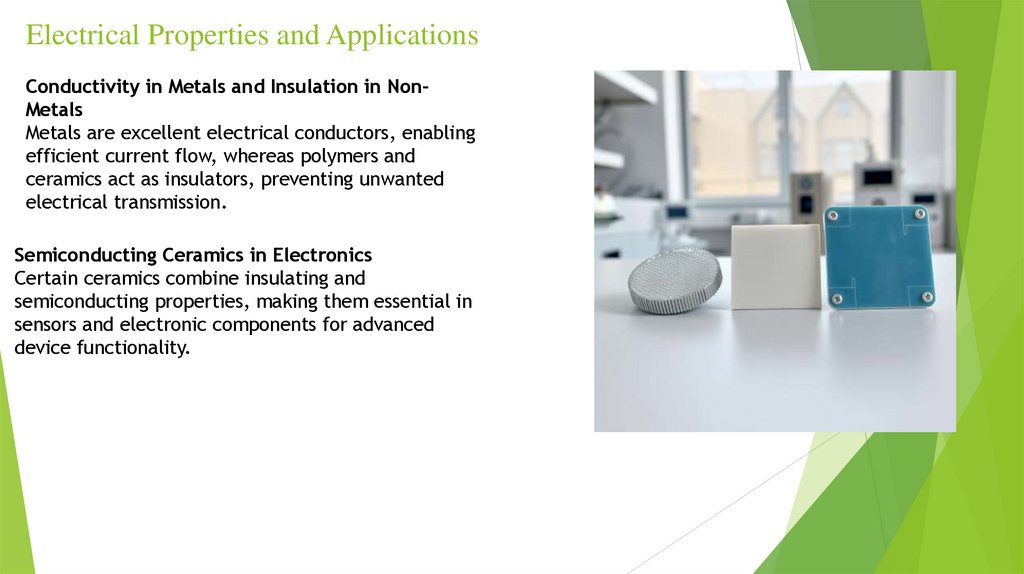 Electrical Properties and Applications

Conductivity in Metals and Insulation in Non-Metals
Metals are excellent electrical conductors, enabling efficient current flow, whereas polymers and ceramics act as insulators, preventing unwanted electrical transmission.

Semiconducting Ceramics in Electronics
Certain ceramics combine insulating and semiconducting properties, making them essential in sensors and electronic components for advanced device functionality.